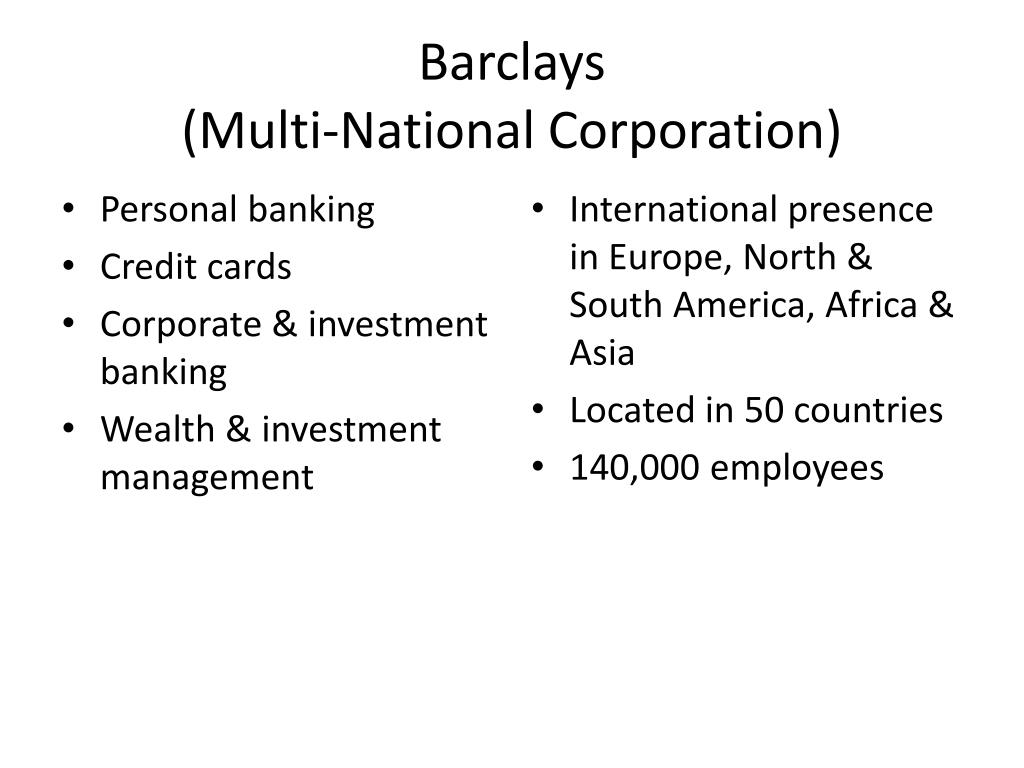 Barclays
(Multi-National Corporation)

• Personal banking
• Credit cards
• Corporate & investment banking
• Wealth & investment management

• International presence in Europe, North & South America, Africa & Asia
• Located in 50 countries
• 140,000 employees